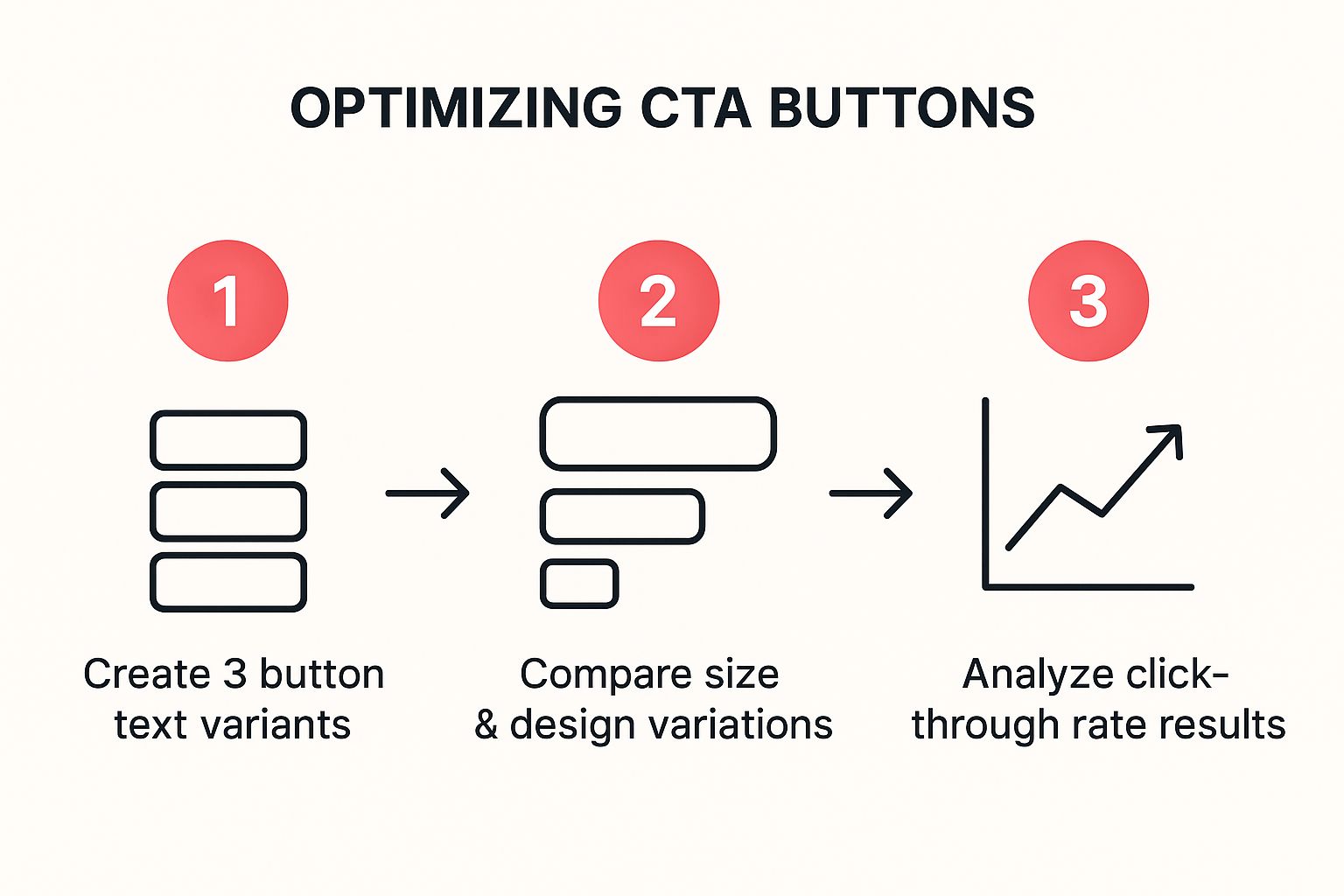 OPTIMIZING CTA BUTTONS

1

Create 3 button text variants

2

Compare size & design variations

3

Analyze click-through rate results